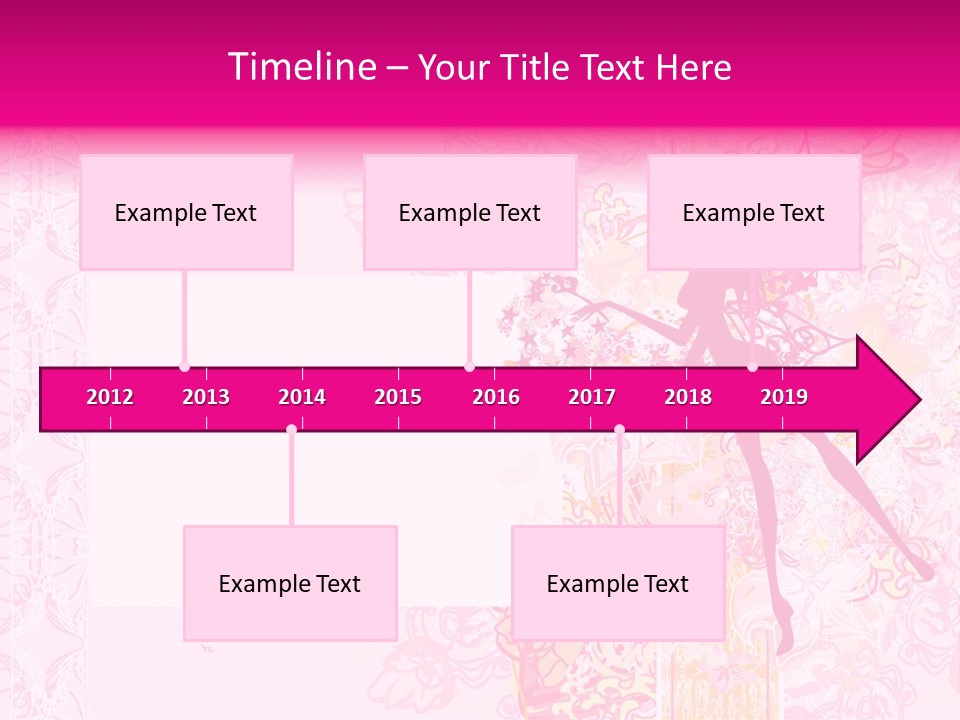 Timeline – Your Title Text Here

Example Text

Example Text

Example Text

2012 2013 2014 2015 2016 2017 2018 2019

Example Text

Example Text